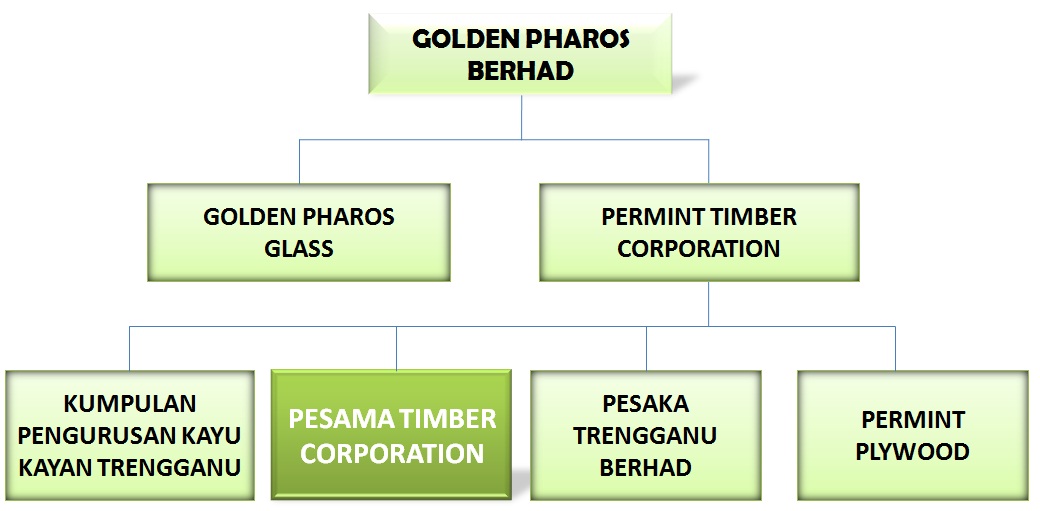 GOLDEN PHAROS BERHAD

GOLDEN PHAROS GLASS

PERMINT TIMBER CORPORATION

KUMPULAN PENGURUSAN KAYU KAYAN TRENGGANU

PESAMA TIMBER CORPORATION

PESAKA TRENGGANU BERHAD

PERMINT PLYWOOD